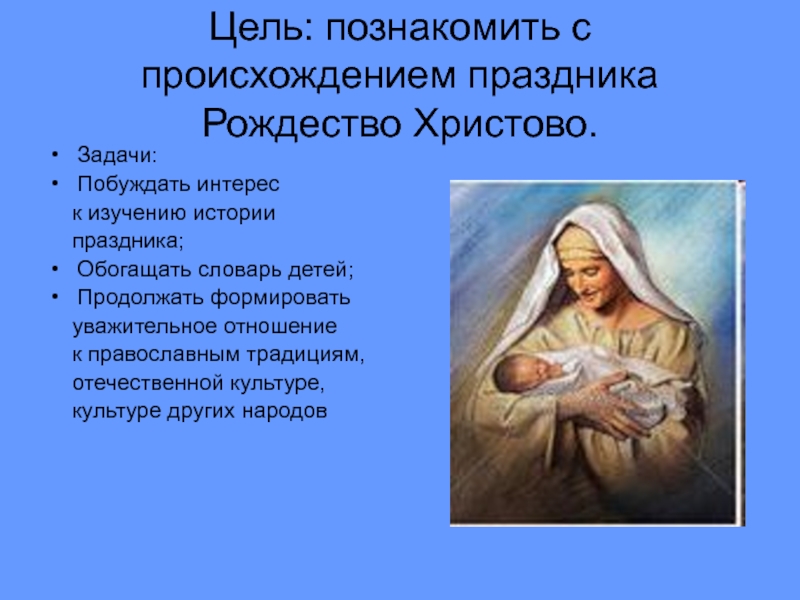 Цель: познакомить с происхождением праздника Рождество Христово.

• Задачи:
• Побуждать интерес к изучению истории праздника;
• Обогащать словарь детей;
• Продолжать формировать уважительное отношение к православным традициям, отечественной культуре, культуре других народов